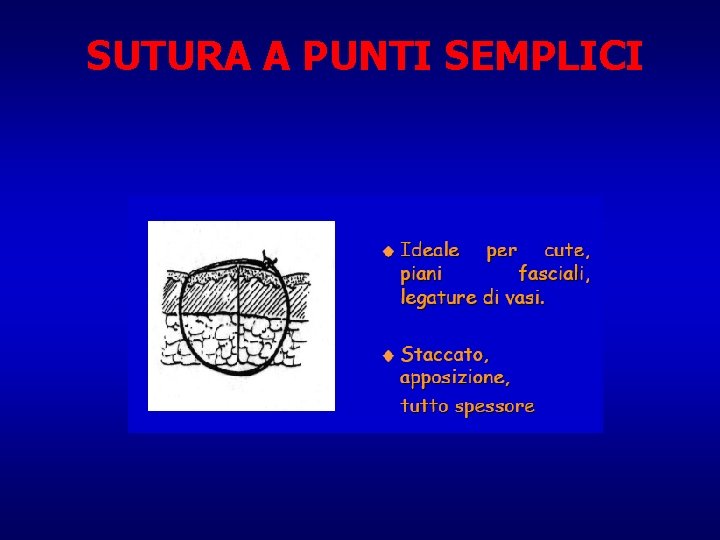 SUTURA A PUNTI SEMPLICI

◆ Ideale per cute, piani fasciali, legature di vasi.

◆ Staccato, apposizione, tutto spessore